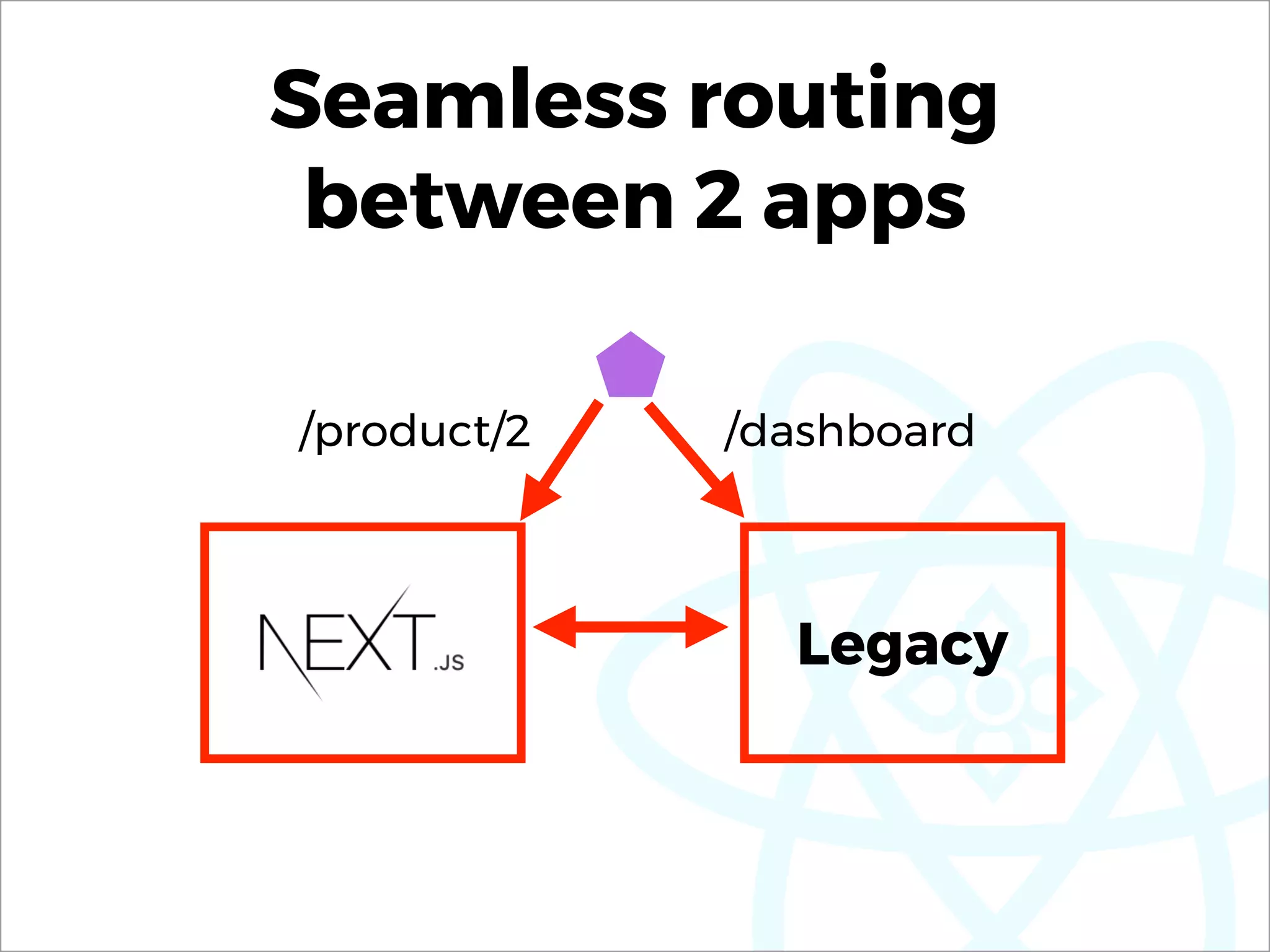 Seamless routing between 2 apps

/product/2

/dashboard

NEXT.JS

Legacy